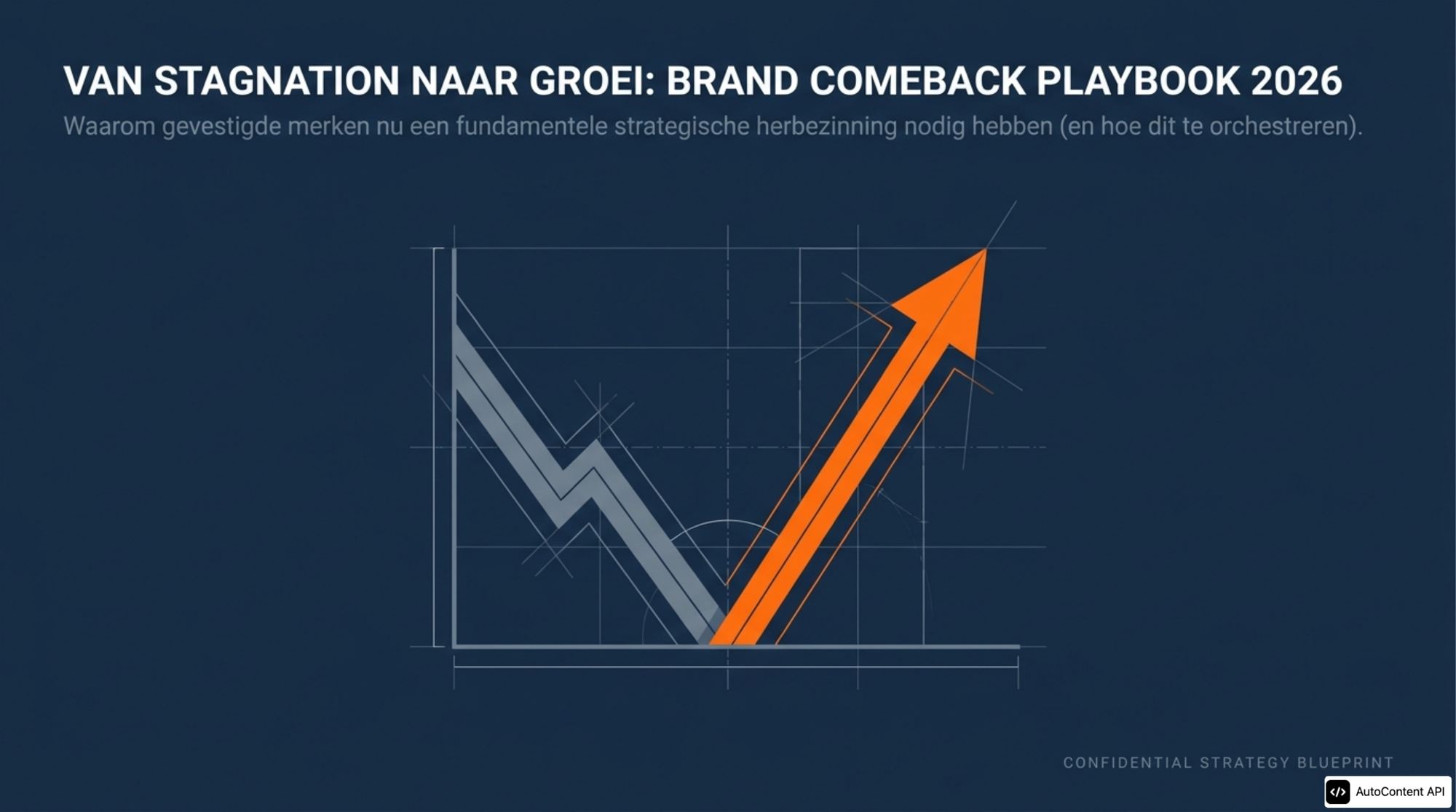 VAN STAGNATION NAAR GROEI: BRAND COMEBACK PLAYBOOK 2026

Waarom gevestigde merken nu een fundamentele strategische herbezinning nodig hebben (en hoe dit te orchestreren).

CONFIDENTIAL STRATEGY BLUEPRINT

AutoContent API